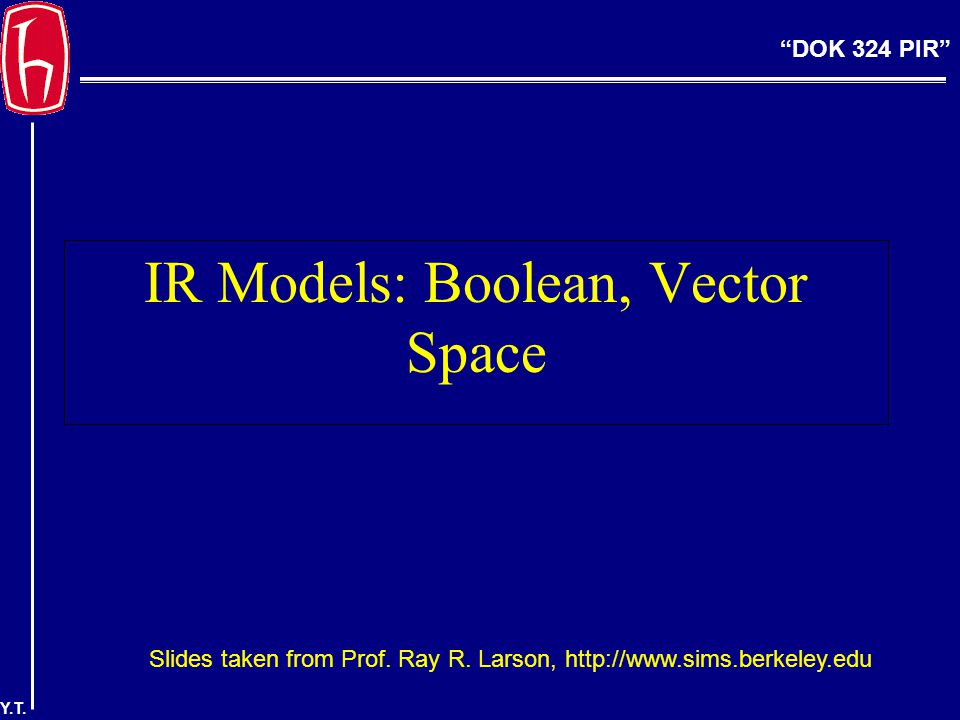 “DOK 324 PIR”

IR Models: Boolean, Vector Space

Slides taken from Prof. Ray R. Larson, http://www.sims.berkeley.edu

Y.T.